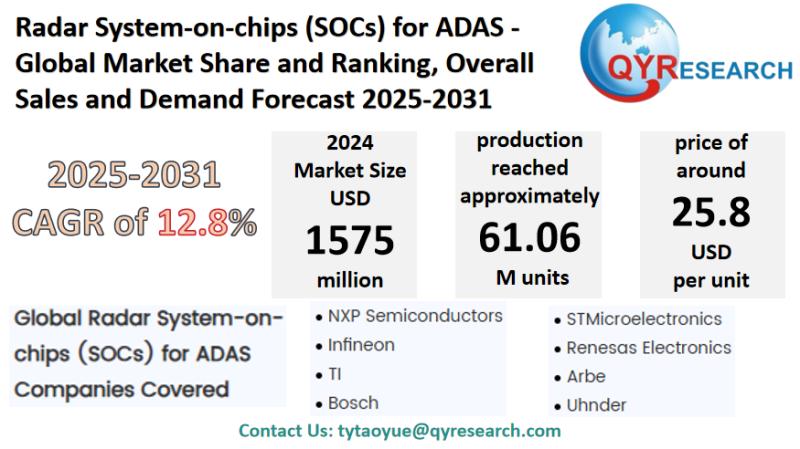 Radar System-on-chips (SOCs) for ADAS - Global Market Share and Ranking, Overall Sales and Demand Forecast 2025-2031

QYRESEARCH

2025-2031
CAGR of 12.8%

2024
Market Size
USD
1575
million

production reached approximately
61.06
M units

price of around
25.8
USD
per unit

Global Radar System-on-chips (SOCs) for ADAS Companies Covered

• NXP Semiconductors
• Infineon
• TI
• Bosch

• STMicroelectronics
• Renesas Electronics
• Arbe
• Uhnder

Contact Us: tytaoyue@qyresearch.com